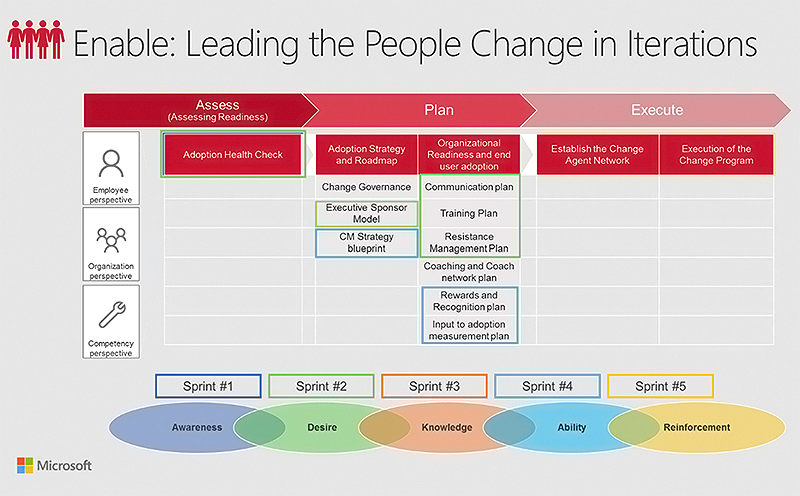 Enable: Leading the People Change in Iterations

Assess
(Assessing Readiness)

Plan

Execute

Employee perspective

Organization perspective

Competency perspective

Adoption Health Check

Adoption Strategy and Roadmap

Change Governance

Executive Sponsor Model

CM Strategy blueprint

Organizational Readiness and end user adoption

Communication plan

Training Plan

Resistance Management Plan

Coaching and Coach network plan

Rewards and Recognition plan

Input to adoption measurement plan

Establish the Change Agent Network

Execution of the Change Program

Sprint #1

Sprint #2

Sprint #3

Sprint #4

Sprint #5

Awareness

Desire

Knowledge

Ability

Reinforcement

Microsoft